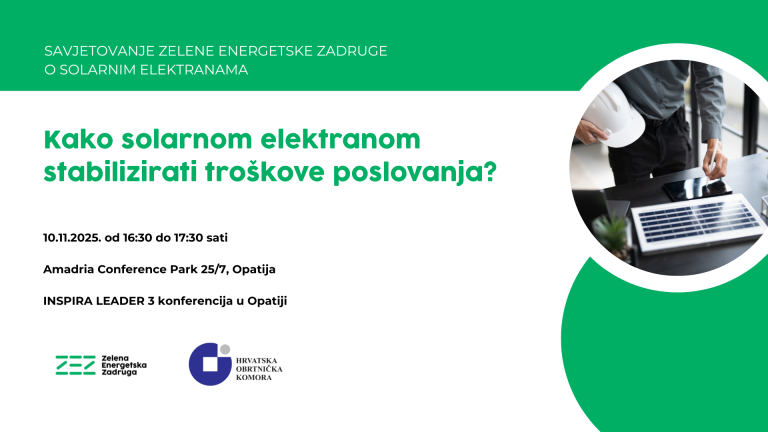 SAVJETOVANJE ZELENE ENERGETSKE ZADRUGE
O SOLARNIM ELEKTRANAMA

Kako solarnom elektranom stabilizirati troškove poslovanja?

10.11.2025. od 16:30 do 17:30 sati

Amadria Conference Park 25/7, Opatija

INSPIRA LEADER 3 konferencija u Opatiji

ZEZ
Zelena
Energetska
Zadruga

HRVATSKA
OBRTNIČKA
KOMORA